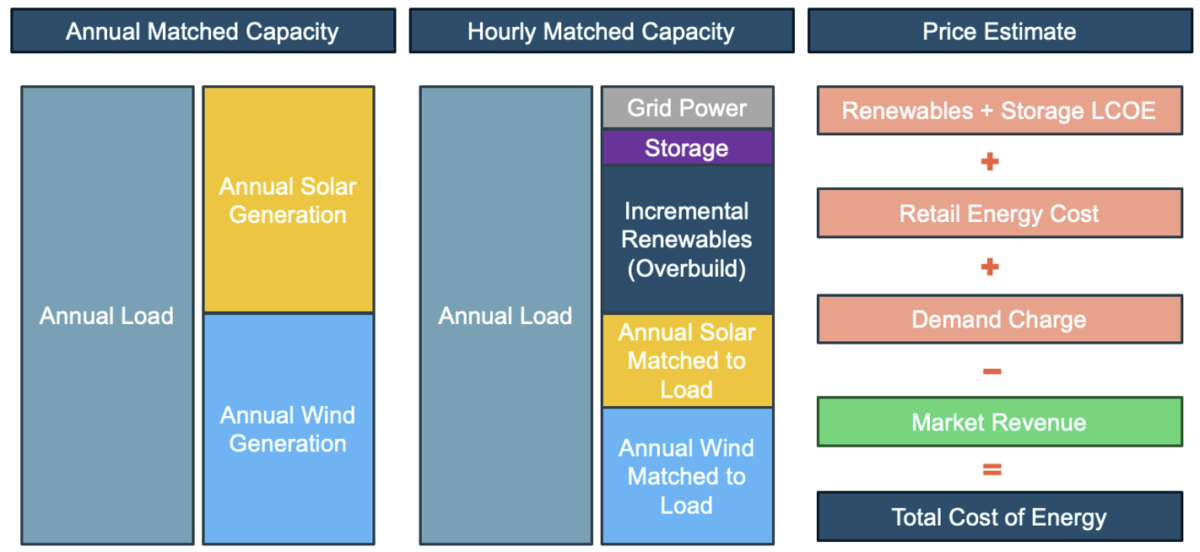 Annual Matched Capacity

Annual Load

Annual Solar Generation

Annual Wind Generation

Hourly Matched Capacity

Annual Load

Grid Power

Storage

Incremental Renewables (Overbuild)

Annual Solar Matched to Load

Annual Wind Matched to Load

Price Estimate

Renewables + Storage LCOE

+

Retail Energy Cost

+

Demand Charge

−

Market Revenue

=

Total Cost of Energy